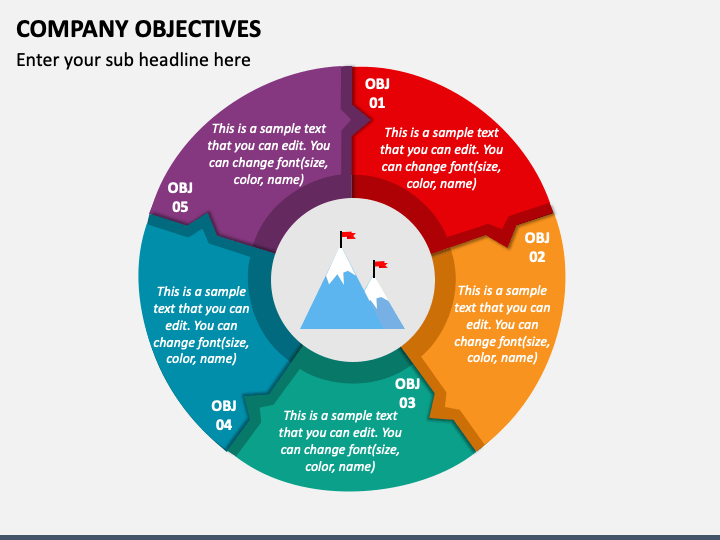 COMPANY OBJECTIVES

Enter your sub headline here

OBJ 01

This is a sample text that you can edit. You can change font(size, color, name)

OBJ 02

This is a sample text that you can edit. You can change font(size, color, name)

OBJ 03

This is a sample text that you can edit. You can change font(size, color, name)

OBJ 04

This is a sample text that you can edit. You can change font(size, color, name)

OBJ 05

This is a sample text that you can edit. You can change font(size, color, name)